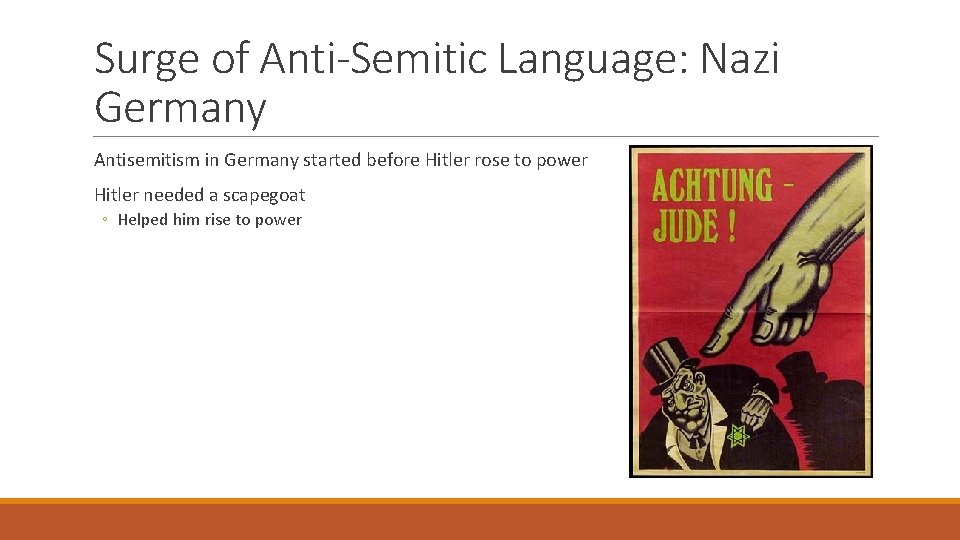 Surge of Anti-Semitic Language: Nazi Germany

Antisemitism in Germany started before Hitler rose to power

Hitler needed a scapegoat

◦ Helped him rise to power

ACHTUNG - JUDE !